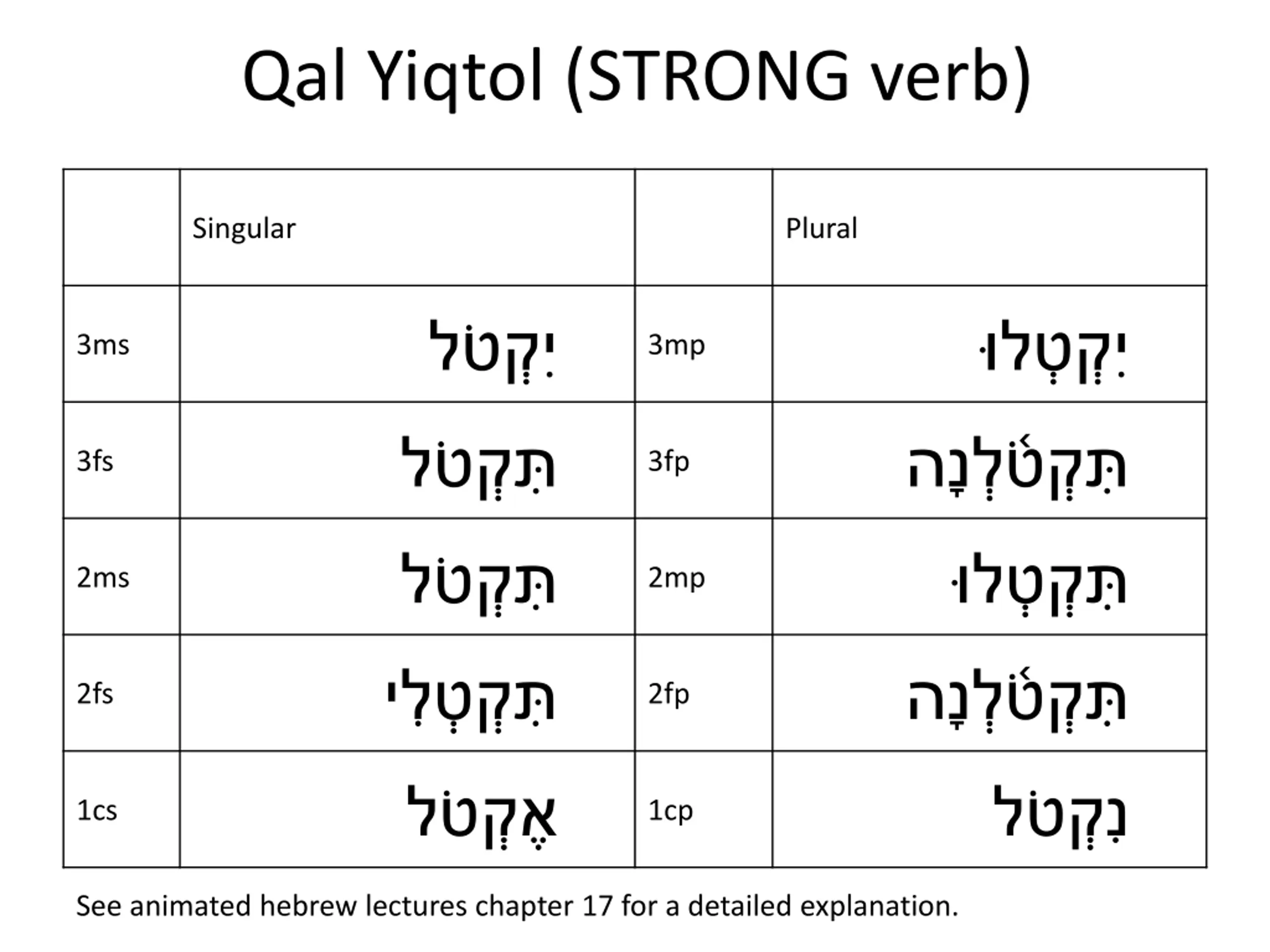 Qal Yiqtol (STRONG verb)

|  | Singular |  | Plural |
|---|---|---|---|
| 3ms | יִקְטֹל | 3mp | יִקְטְלוּ |
| 3fs | תִּקְטֹל | 3fp | תִּקְטֹ֫לְנָה |
| 2ms | תִּקְטֹל | 2mp | תִּקְטְלוּ |
| 2fs | תִּקְטְלִי | 2fp | תִּקְטֹ֫לְנָה |
| 1cs | אֶקְטֹל | 1cp | נִקְטֹל |

See animated hebrew lectures chapter 17 for a detailed explanation.